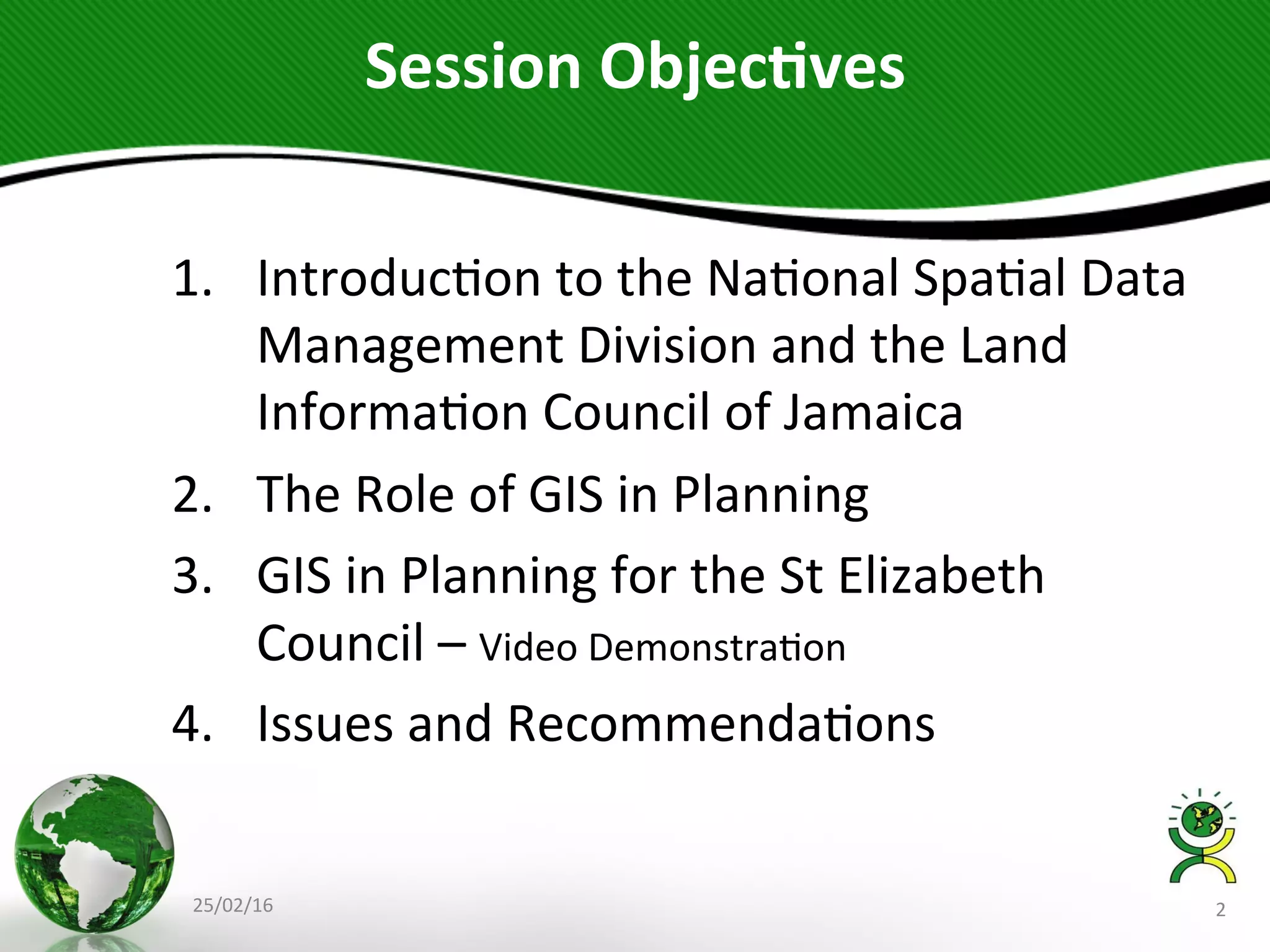 Session Objectives

1. Introduction to the National Spatial Data Management Division and the Land Information Council of Jamaica

2. The Role of GIS in Planning

3. GIS in Planning for the St Elizabeth Council – Video Demonstration

4. Issues and Recommendations

25/02/16

2